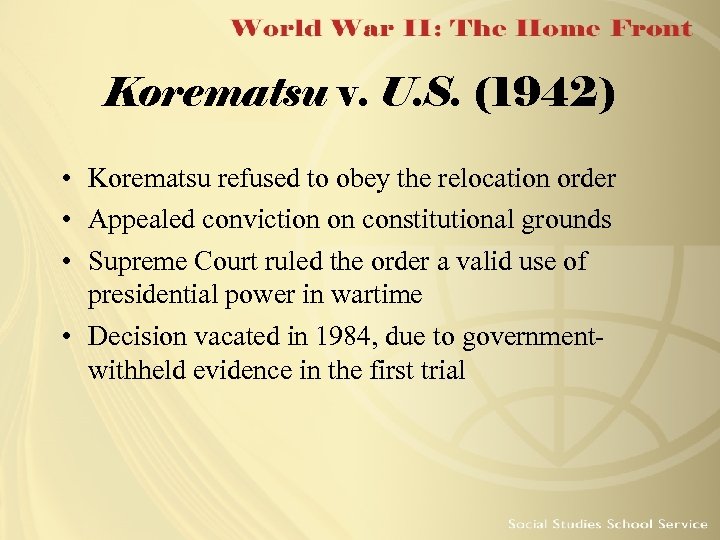 World War II: The Home Front

Korematsu v. U.S. (1942)

• Korematsu refused to obey the relocation order
• Appealed conviction on constitutional grounds
• Supreme Court ruled the order a valid use of presidential power in wartime
• Decision vacated in 1984, due to government-withheld evidence in the first trial

Social Studies School Service